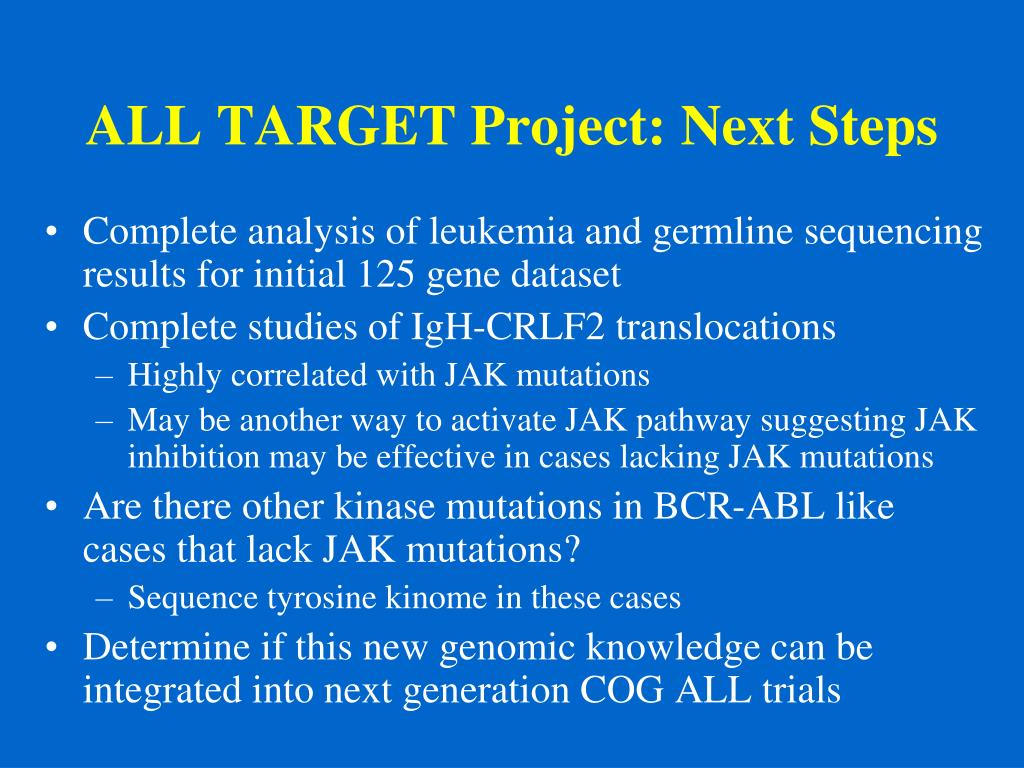 ALL TARGET Project: Next Steps

• Complete analysis of leukemia and germline sequencing results for initial 125 gene dataset
• Complete studies of IgH-CRLF2 translocations
– Highly correlated with JAK mutations
– May be another way to activate JAK pathway suggesting JAK inhibition may be effective in cases lacking JAK mutations
• Are there other kinase mutations in BCR-ABL like cases that lack JAK mutations?
– Sequence tyrosine kinome in these cases
• Determine if this new genomic knowledge can be integrated into next generation COG ALL trials